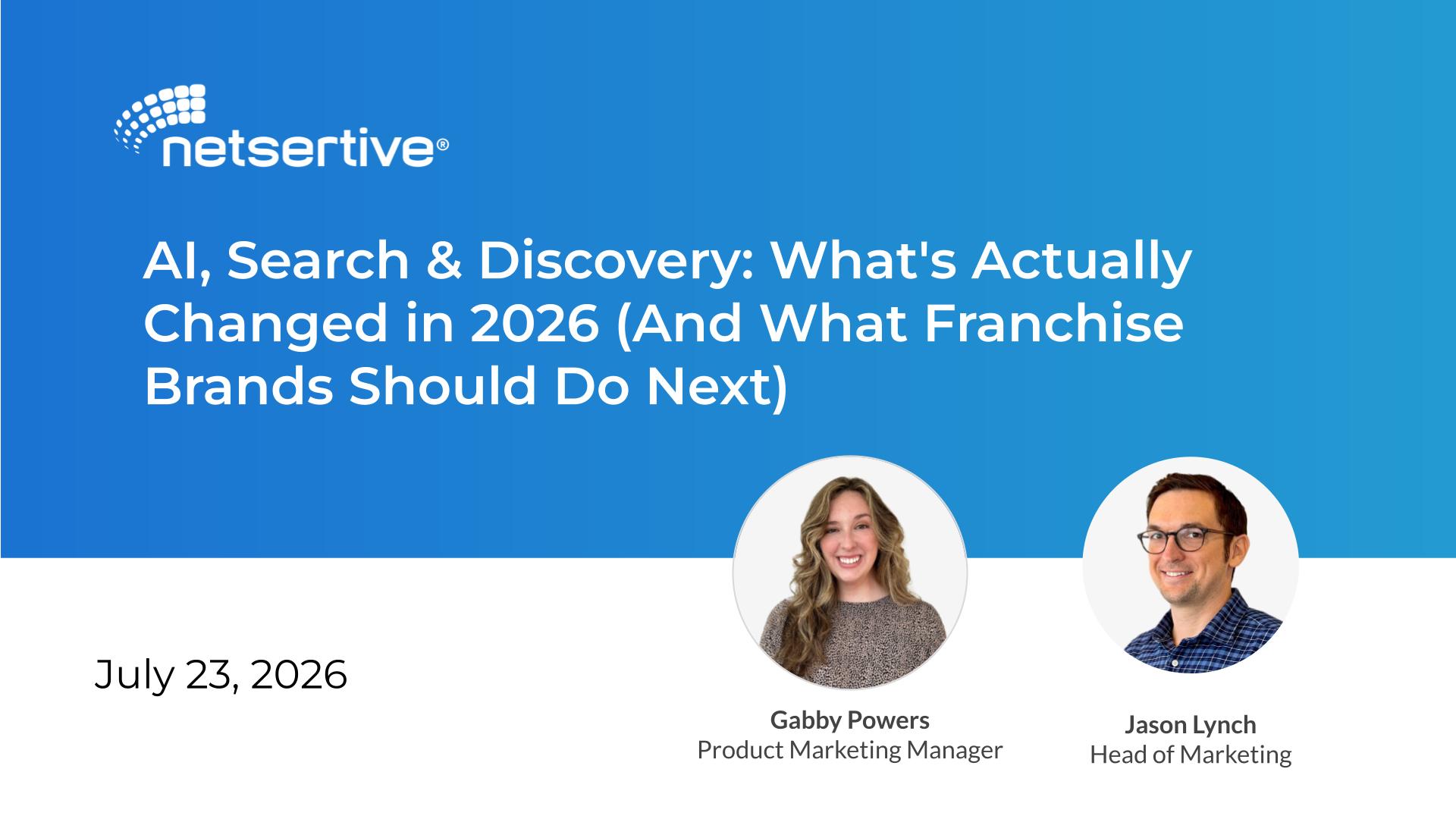 netsertive®

AI, Search & Discovery: What's Actually Changed in 2026 (And What Franchise Brands Should Do Next)

July 23, 2026

Gabby Powers
Product Marketing Manager

Jason Lynch
Head of Marketing